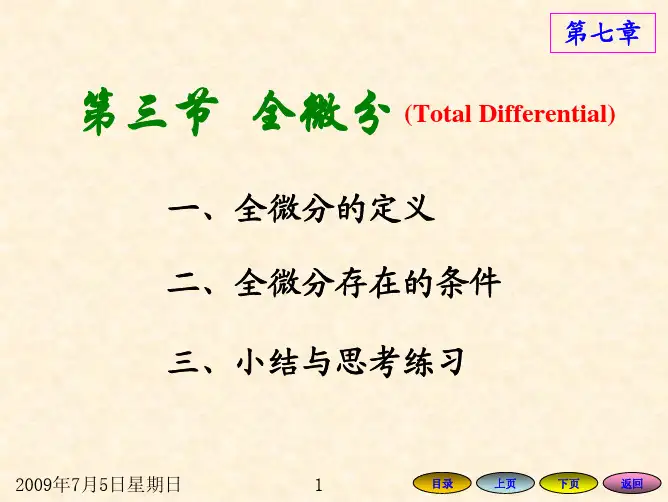 第七章

第三节 全微分 (Total Differential)

一、全微分的定义

二、全微分存在的条件

三、小结与思考练习

2009年7月5日星期日

1

目录 上页 下页 返回